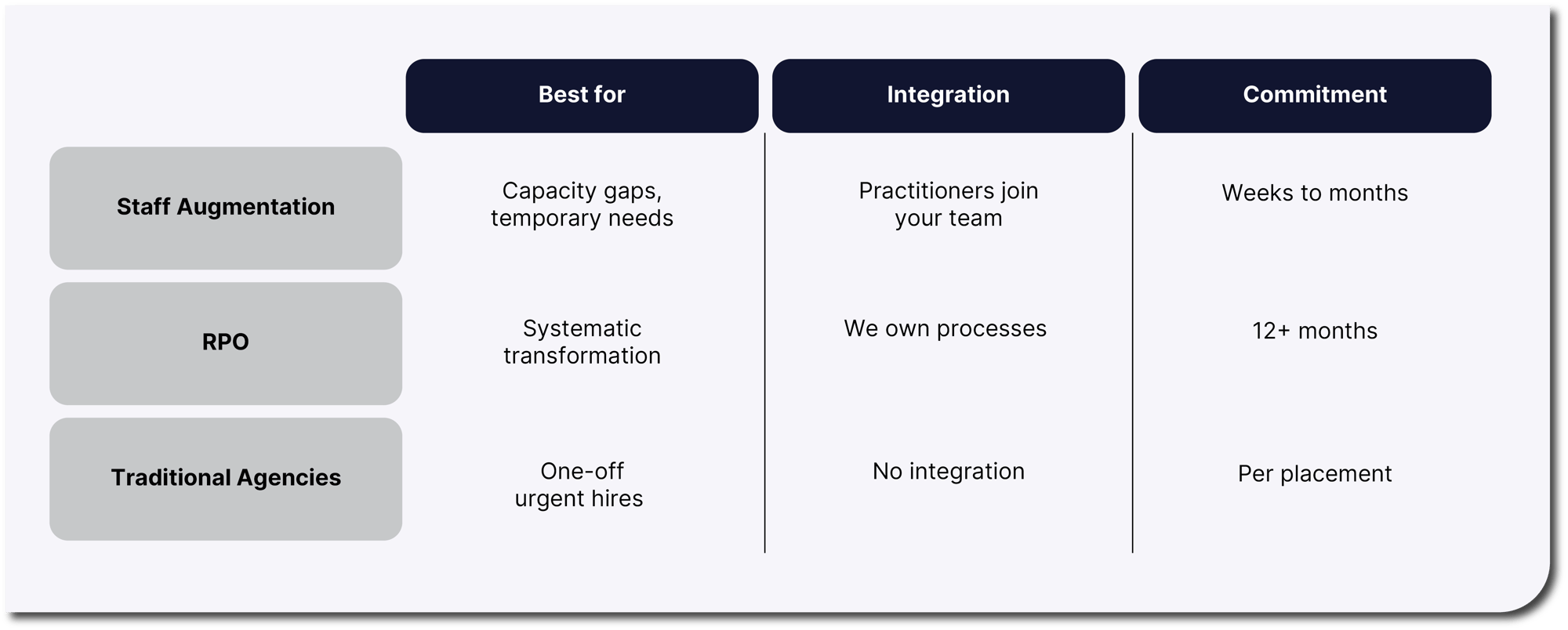 | | Best for | Integration | Commitment |
|---|---|---|---|
| Staff Augmentation | Capacity gaps, temporary needs | Practitioners join your team | Weeks to months |
| RPO | Systematic transformation | We own processes | 12+ months |
| Traditional Agencies | One-off urgent hires | No integration | Per placement |